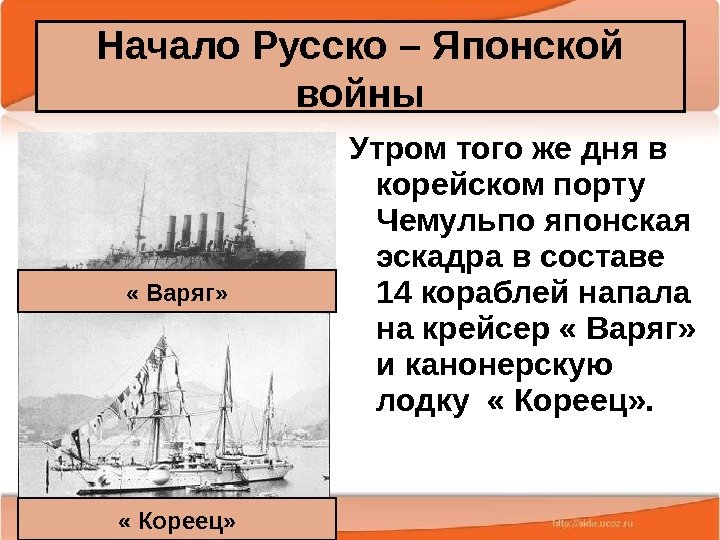 Начало Русско – Японской войны

« Варяг»

« Кореец»

Утром того же дня в корейском порту Чемульпо японская эскадра в составе 14 кораблей напала на крейсер « Варяг» и канонерскую лодку « Кореец».

http://aida.ucoz.ru